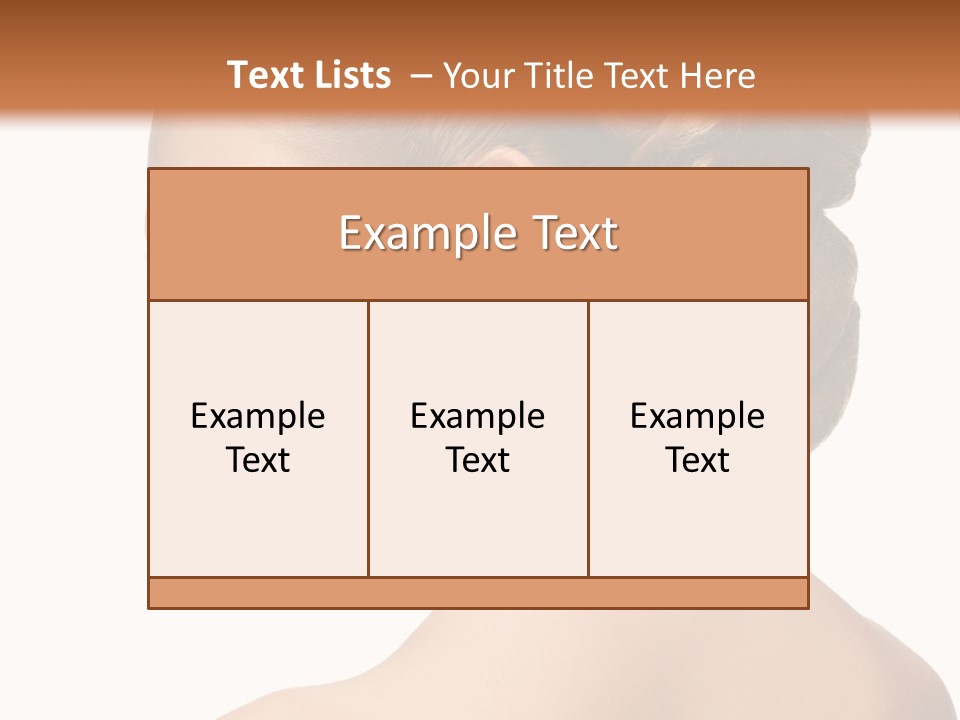 Text Lists – Your Title Text Here

Example Text

Example Text

Example Text

Example Text